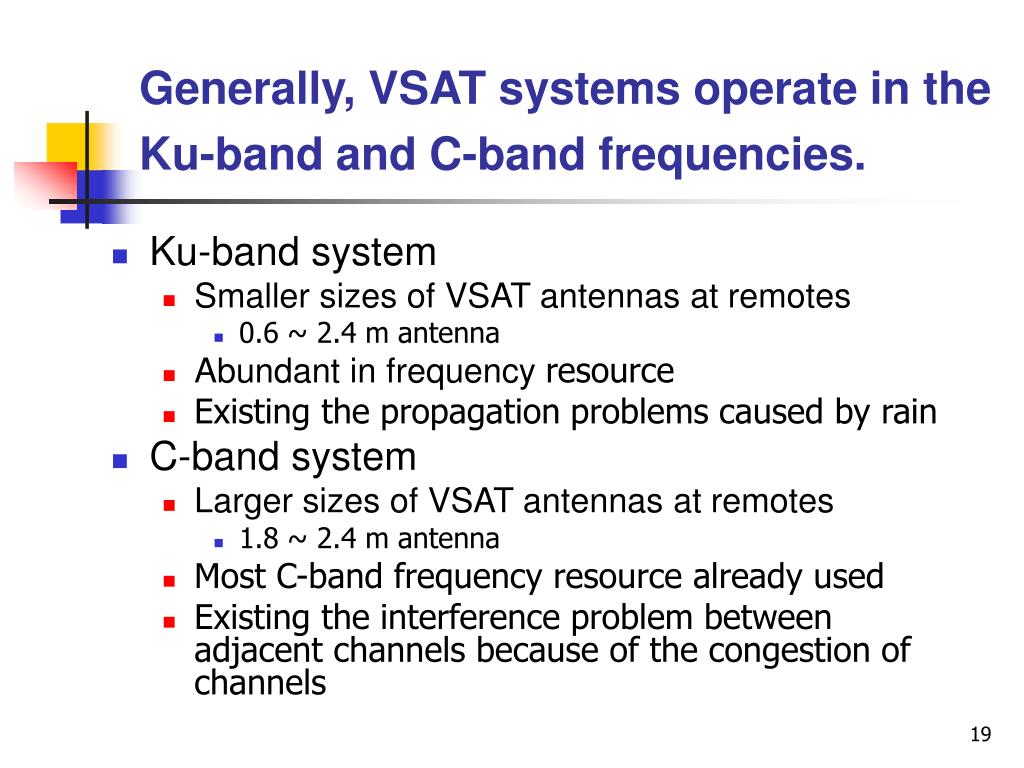 Generally, VSAT systems operate in the Ku-band and C-band frequencies.

- Ku-band system
  - Smaller sizes of VSAT antennas at remotes
    - 0.6 ~ 2.4 m antenna
  - Abundant in frequency resource
  - Existing the propagation problems caused by rain
- C-band system
  - Larger sizes of VSAT antennas at remotes
    - 1.8 ~ 2.4 m antenna
  - Most C-band frequency resource already used
  - Existing the interference problem between adjacent channels because of the congestion of channels

19